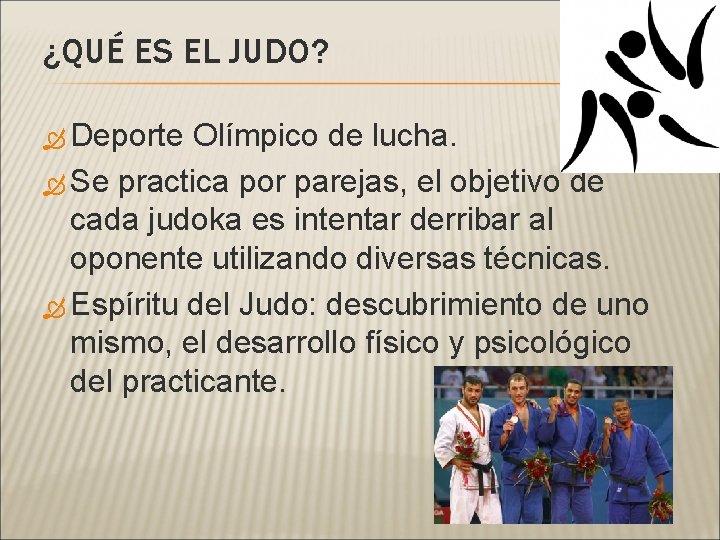 ¿QUÉ ES EL JUDO?

Deporte Olímpico de lucha.

Se practica por parejas, el objetivo de cada judoka es intentar derribar al oponente utilizando diversas técnicas.

Espíritu del Judo: descubrimiento de uno mismo, el desarrollo físico y psicológico del practicante.